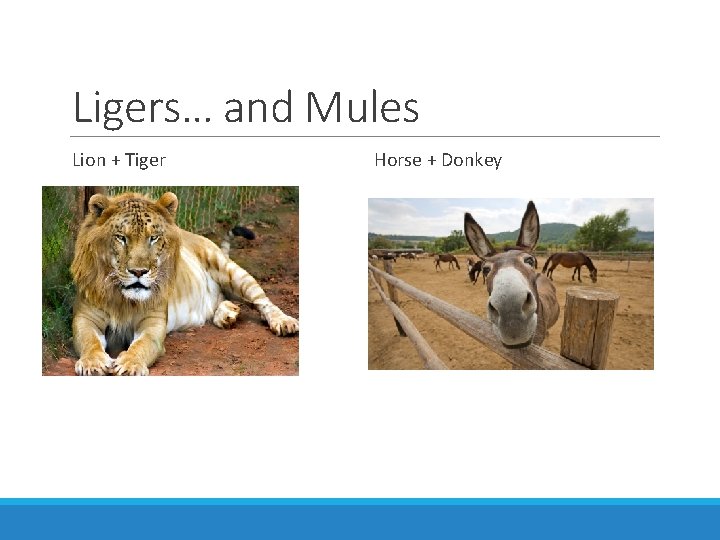 Ligers… and Mules

Lion + Tiger

Horse + Donkey